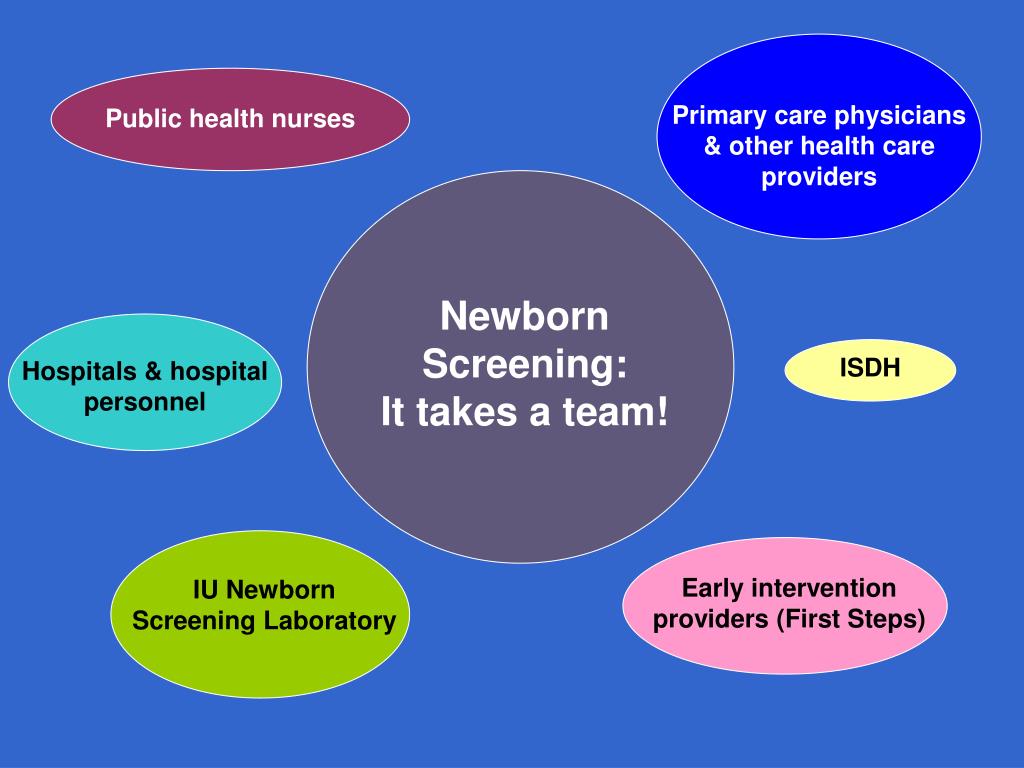 Public health nurses

Primary care physicians & other health care providers

Newborn Screening: It takes a team!

Hospitals & hospital personnel

ISDH

IU Newborn Screening Laboratory

Early intervention providers (First Steps)